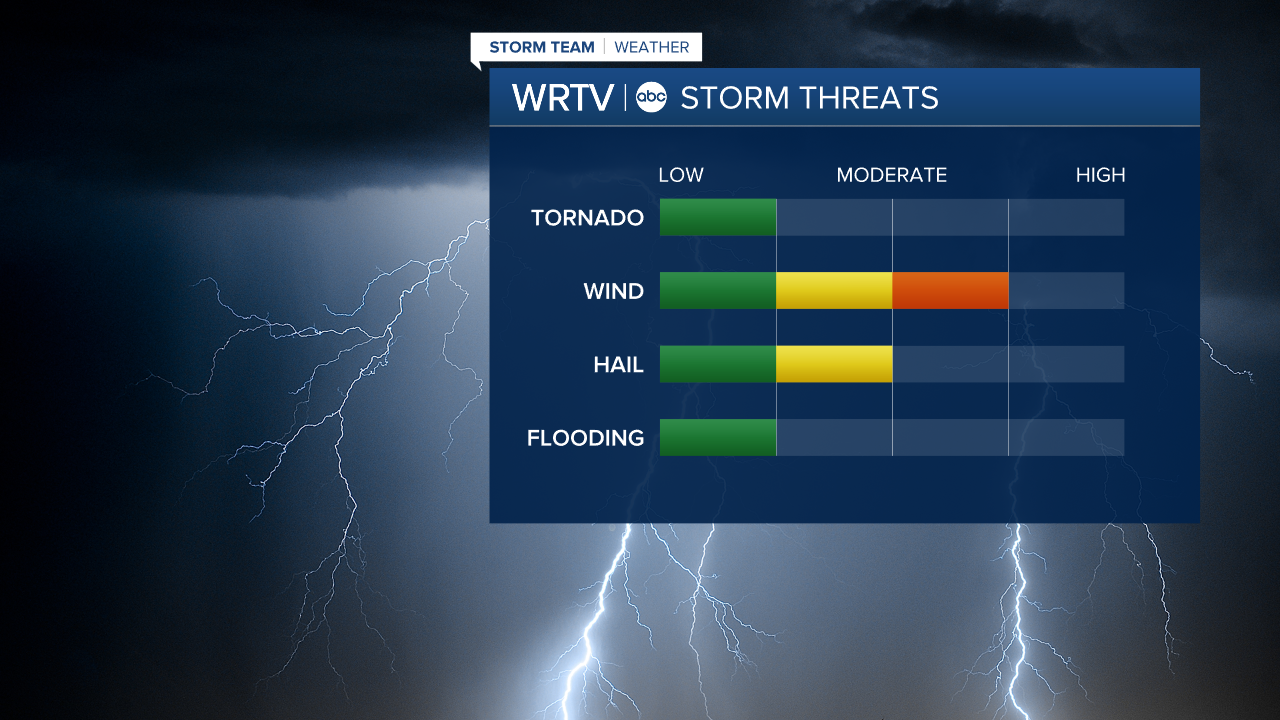 STORM TEAM | WEATHER

WRTV | abc STORM THREATS

LOW MODERATE HIGH

TORNADO

WIND

HAIL

FLOODING